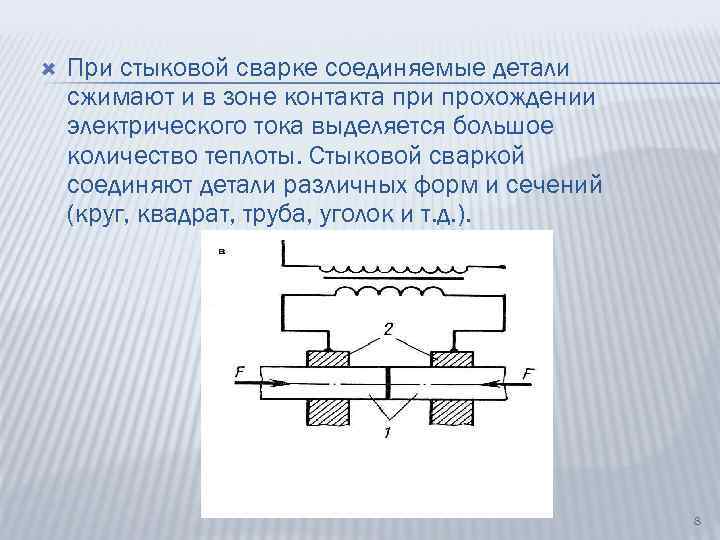 При стыковой сварке соединяемые детали сжимают и в зоне контакта при прохождении электрического тока выделяется большое количество теплоты. Стыковой сваркой соединяют детали различных форм и сечений (круг, квадрат, труба, уголок и т.д.).

в

2

F

F

1

8